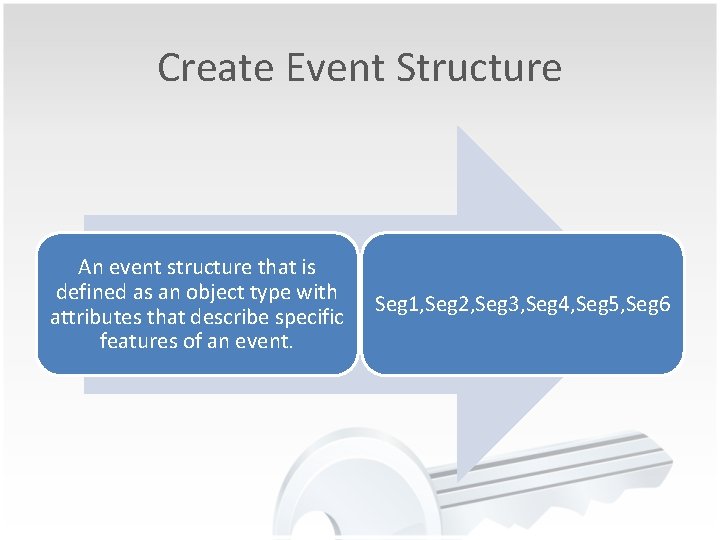 Create Event Structure

An event structure that is defined as an object type with attributes that describe specific features of an event.

Seg1,Seg2,Seg3,Seg4,Seg5,Seg6